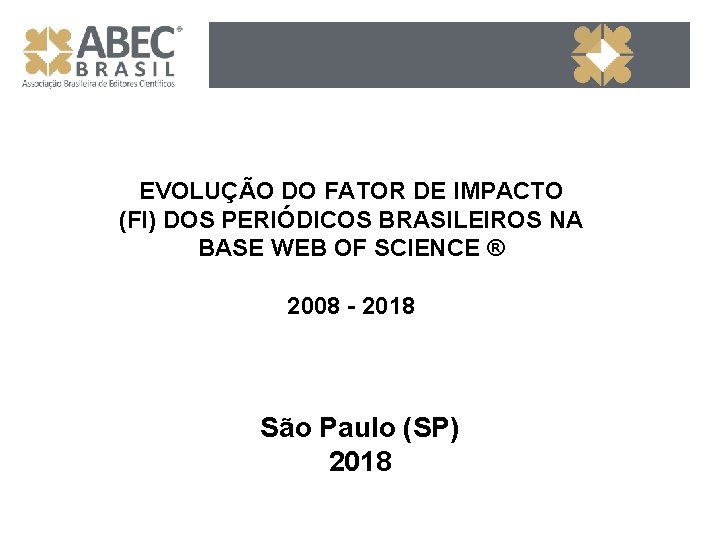 ABEC®
BRASIL
Associação Brasileira de Editores Científicos

EVOLUÇÃO DO FATOR DE IMPACTO (FI) DOS PERIÓDICOS BRASILEIROS NA BASE WEB OF SCIENCE ®

2008 - 2018

São Paulo (SP)
2018